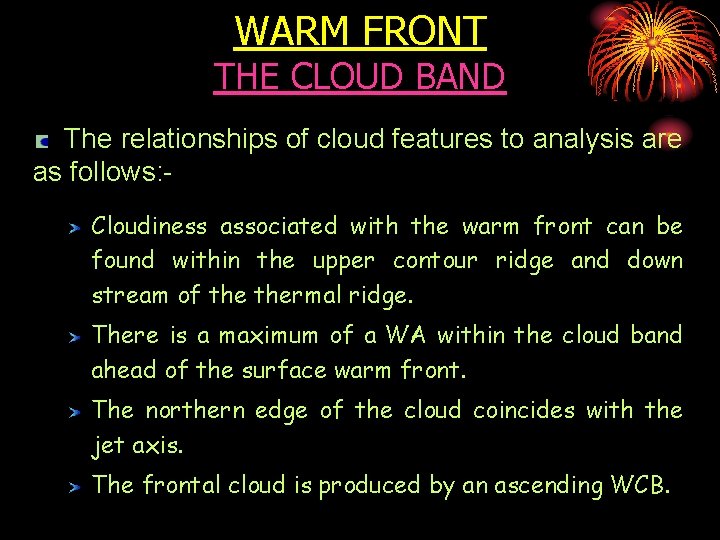 WARM FRONT
THE CLOUD BAND

The relationships of cloud features to analysis are as follows:-

Cloudiness associated with the warm front can be found within the upper contour ridge and down stream of the thermal ridge.

There is a maximum of a WA within the cloud band ahead of the surface warm front.

The northern edge of the cloud coincides with the jet axis.

The frontal cloud is produced by an ascending WCB.